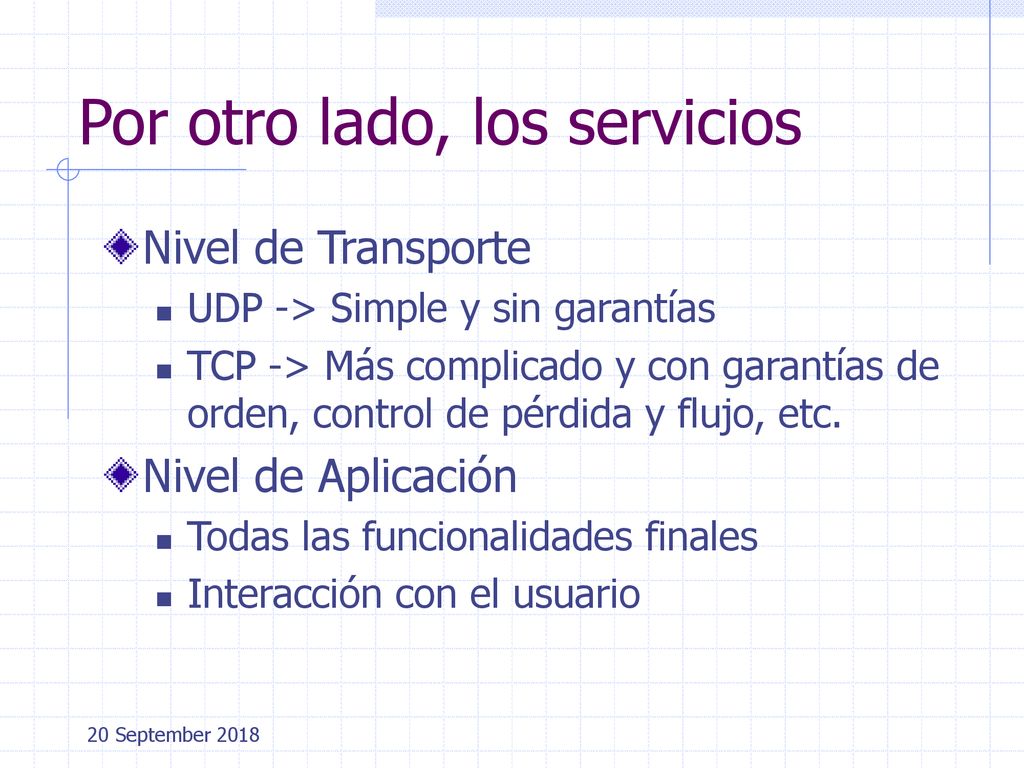 Por otro lado, los servicios

Nivel de Transporte

UDP -> Simple y sin garantías

TCP -> Más complicado y con garantías de orden, control de pérdida y flujo, etc.

Nivel de Aplicación

Todas las funcionalidades finales

Interacción con el usuario

20 September 2018